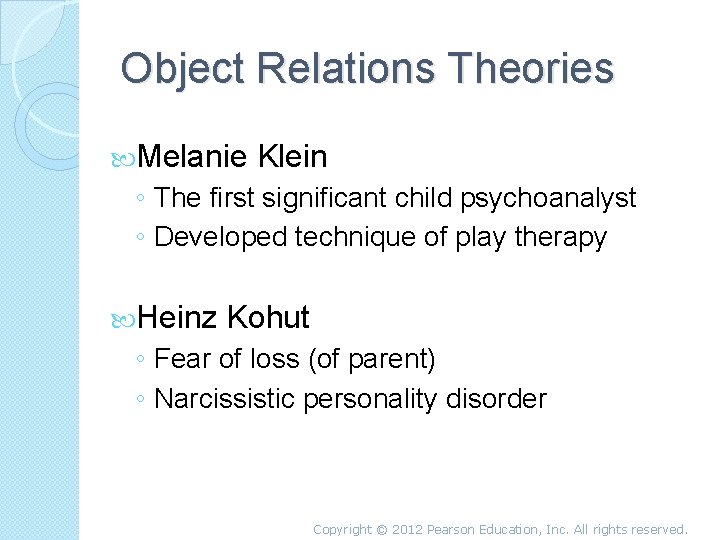 Object Relations Theories

Melanie Klein
◦ The first significant child psychoanalyst
◦ Developed technique of play therapy

Heinz Kohut
◦ Fear of loss (of parent)
◦ Narcissistic personality disorder

Copyright © 2012 Pearson Education, Inc. All rights reserved.